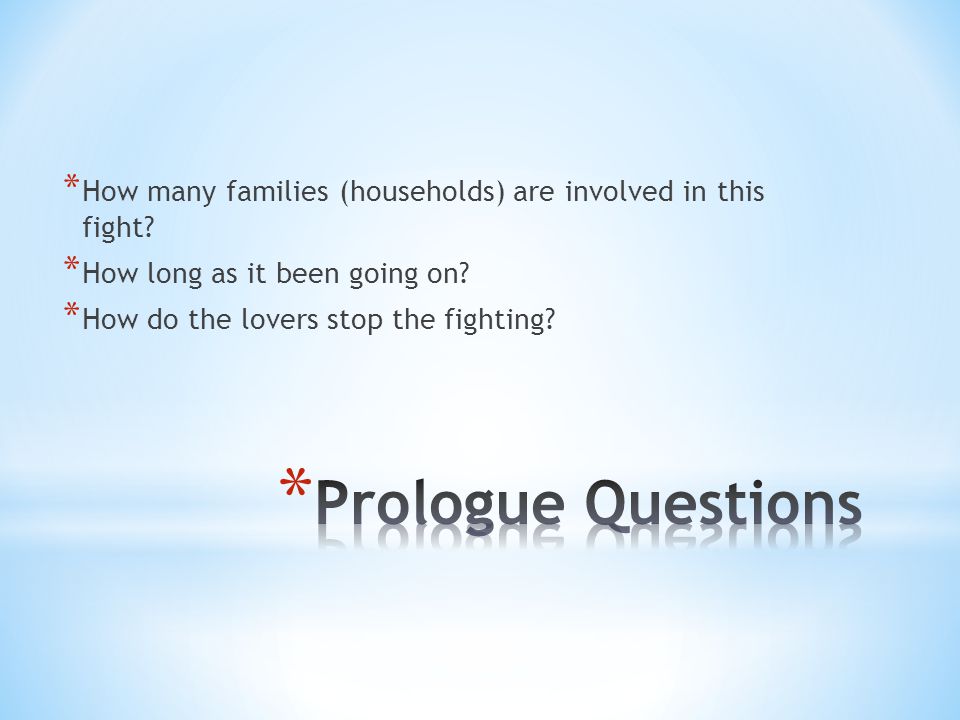 *How many families (households) are involved in this fight?
*How long as it been going on?
*How do the lovers stop the fighting?

*Prologue Questions